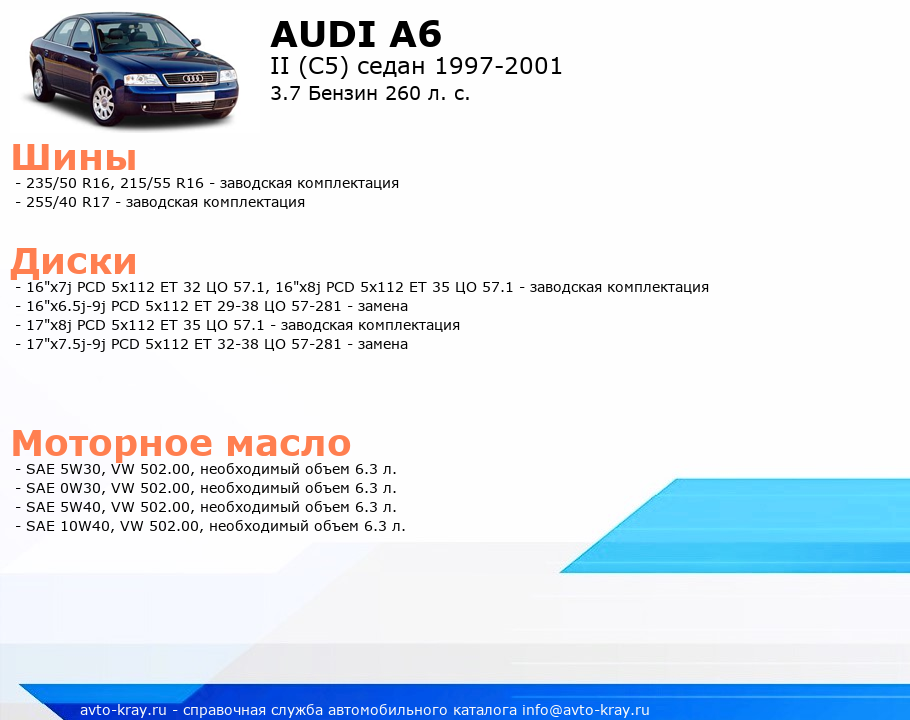 AUDI A6
II (C5) седан 1997-2001
3.7 Бензин 260 л. с.

Шины
- 235/50 R16, 215/55 R16 - заводская комплектация
- 255/40 R17 - заводская комплектация

Диски
- 16"x7j PCD 5x112 ET 32 ЦО 57.1, 16"x8j PCD 5x112 ET 35 ЦО 57.1 - заводская комплектация
- 16"x6.5j-9j PCD 5x112 ET 29-38 ЦО 57-281 - замена
- 17"x8j PCD 5x112 ET 35 ЦО 57.1 - заводская комплектация
- 17"x7.5j-9j PCD 5x112 ET 32-38 ЦО 57-281 - замена

Моторное масло
- SAE 5W30, VW 502.00, необходимый объем 6.3 л.
- SAE 0W30, VW 502.00, необходимый объем 6.3 л.
- SAE 5W40, VW 502.00, необходимый объем 6.3 л.
- SAE 10W40, VW 502.00, необходимый объем 6.3 л.

avto-kray.ru - справочная служба автомобильного каталога info@avto-kray.ru